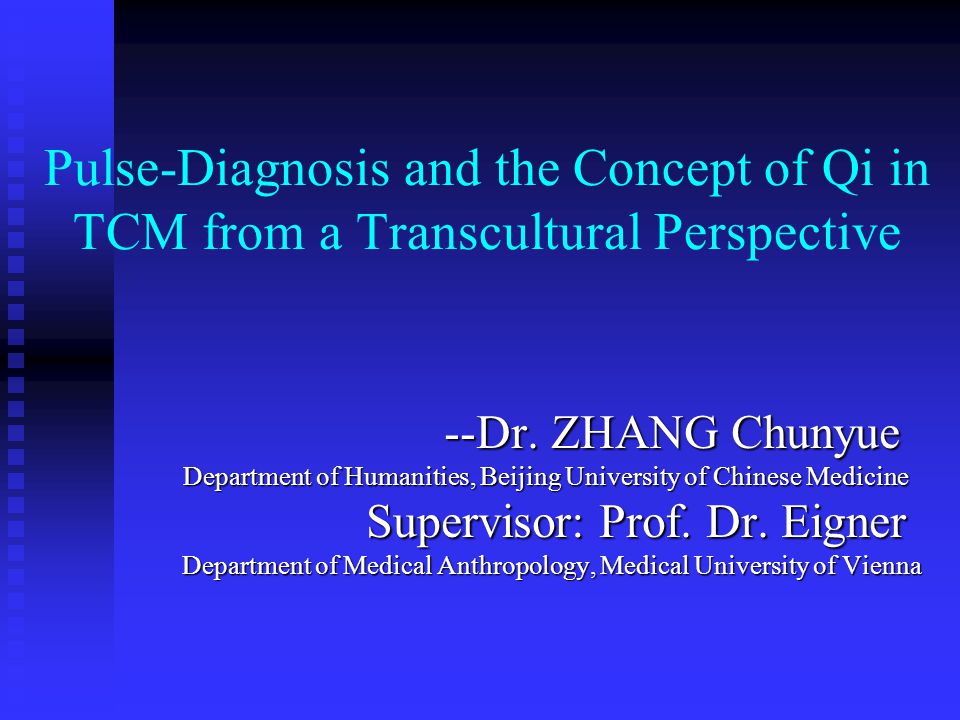 Pulse-Diagnosis and the Concept of Qi in TCM from a Transcultural Perspective

--Dr. ZHANG Chunyue

Department of Humanities, Beijing University of Chinese Medicine

Supervisor: Prof. Dr. Eigner

Department of Medical Anthropology, Medical University of Vienna